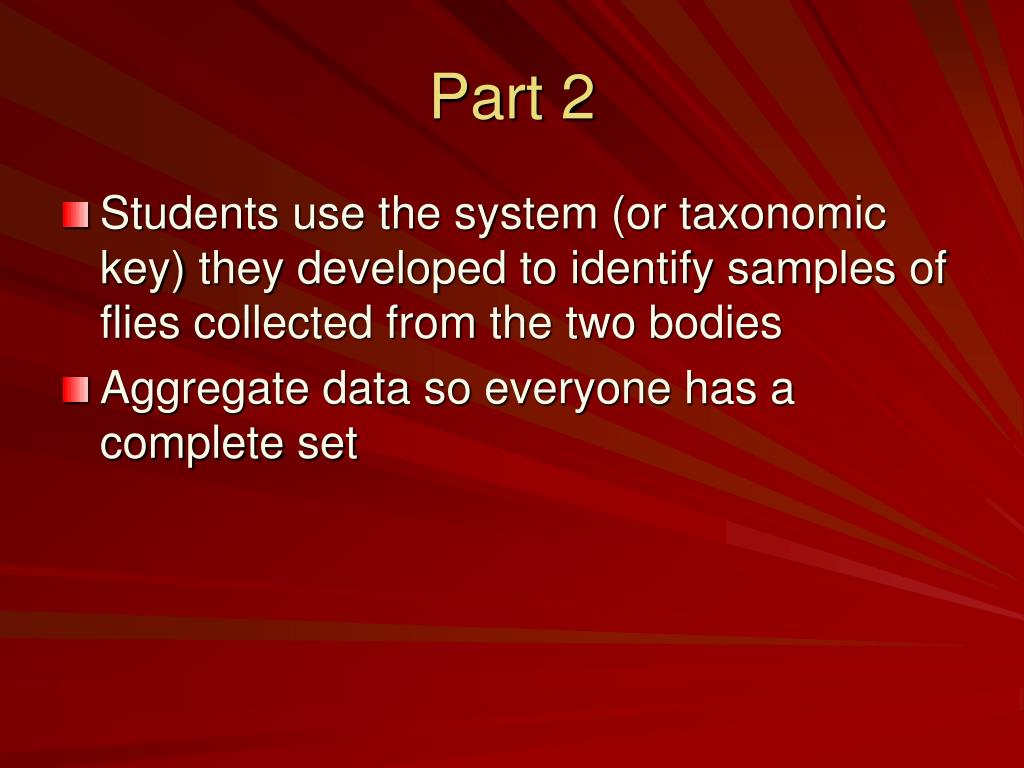 Part 2

Students use the system (or taxonomic key) they developed to identify samples of flies collected from the two bodies

Aggregate data so everyone has a complete set